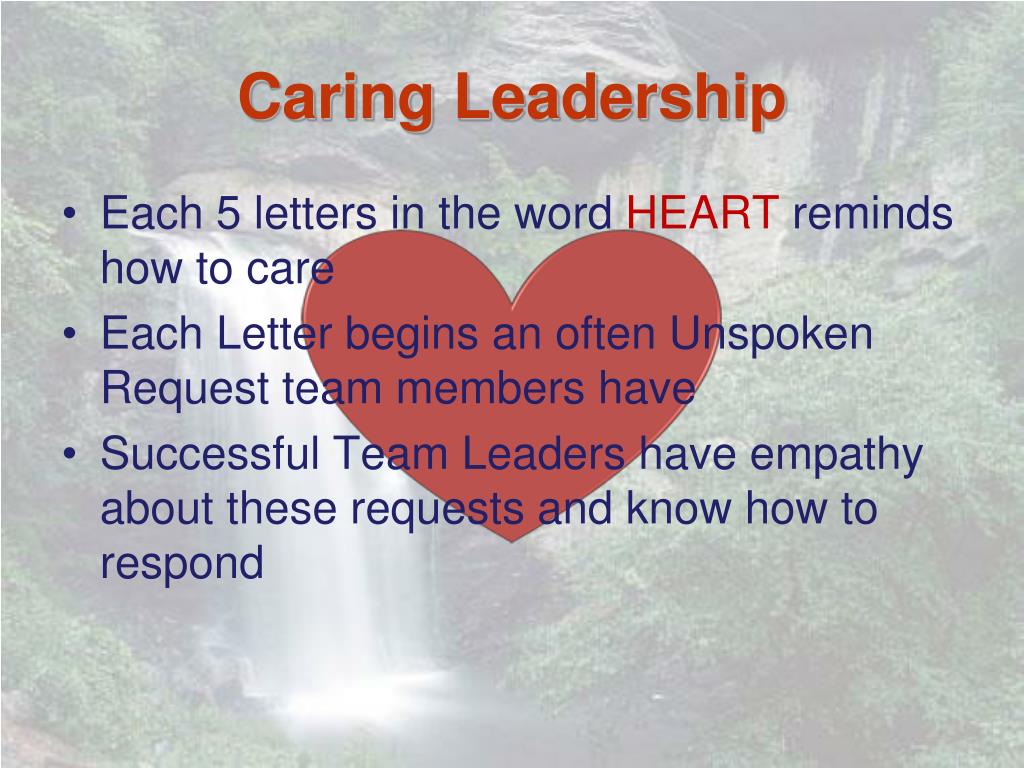 Caring Leadership

• Each 5 letters in the word HEART reminds how to care
• Each Letter begins an often Unspoken Request team members have
• Successful Team Leaders have empathy about these requests and know how to respond